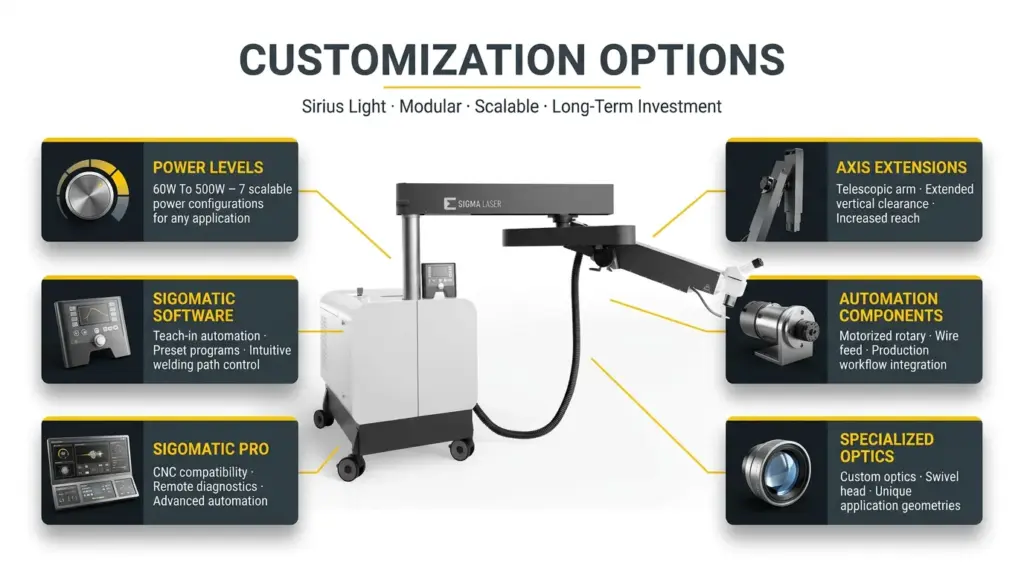 CUSTOMIZATION OPTIONS

Sirius Light · Modular · Scalable · Long-Term Investment

POWER LEVELS

60W To 500W – 7 scalable power configurations for any application

SIGOMATIC SOFTWARE

Teach-in automation · Preset programs · Intuitive welding path control

SIGOMATIC PRO

CNC compatibility · Remote diagnostics · Advanced automation

SIGMA LASER

AXIS EXTENSIONS

Telescopic arm · Extended vertical clearance · Increased reach

AUTOMATION COMPONENTS

Motorized rotary · Wire feed · Production workflow integration

SPECIALIZED OPTICS

Custom optics · Swivel head · Unique application geometries